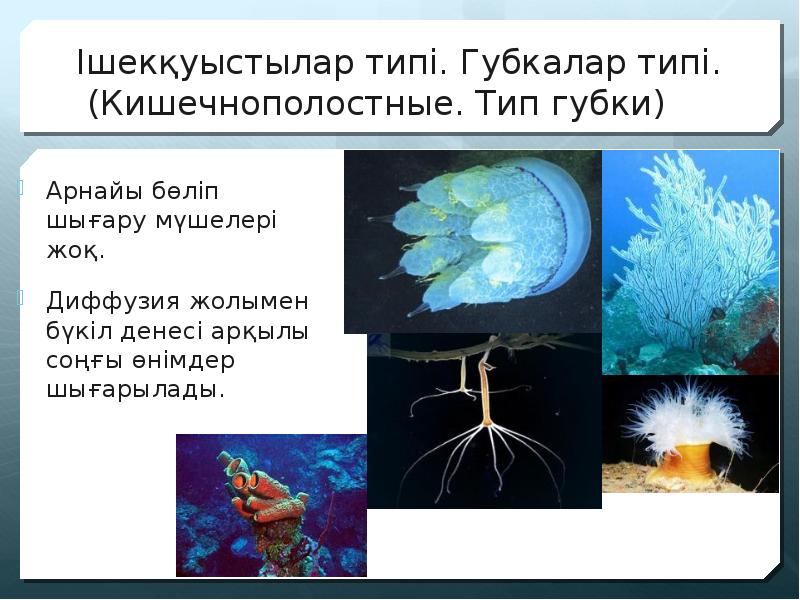 Ішекқуыстылар типі. Губкалар типі. (Кишечнополостные. Тип губки)

Арнайы бөліп шығару мүшелері жоқ.

Диффузия жолымен бүкіл денесі арқылы соңғы өнімдер шығарылады.